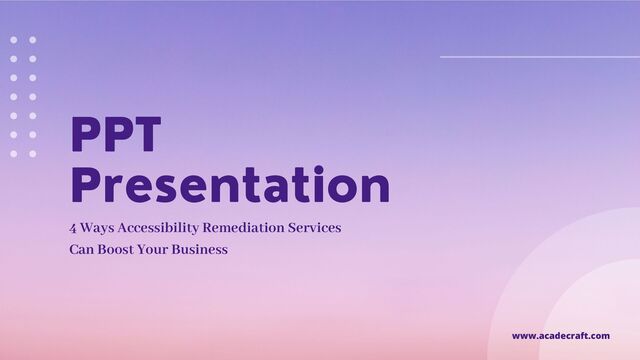 PPT Presentation

4 Ways Accessibility Remediation Services Can Boost Your Business

www.acadecraft.com